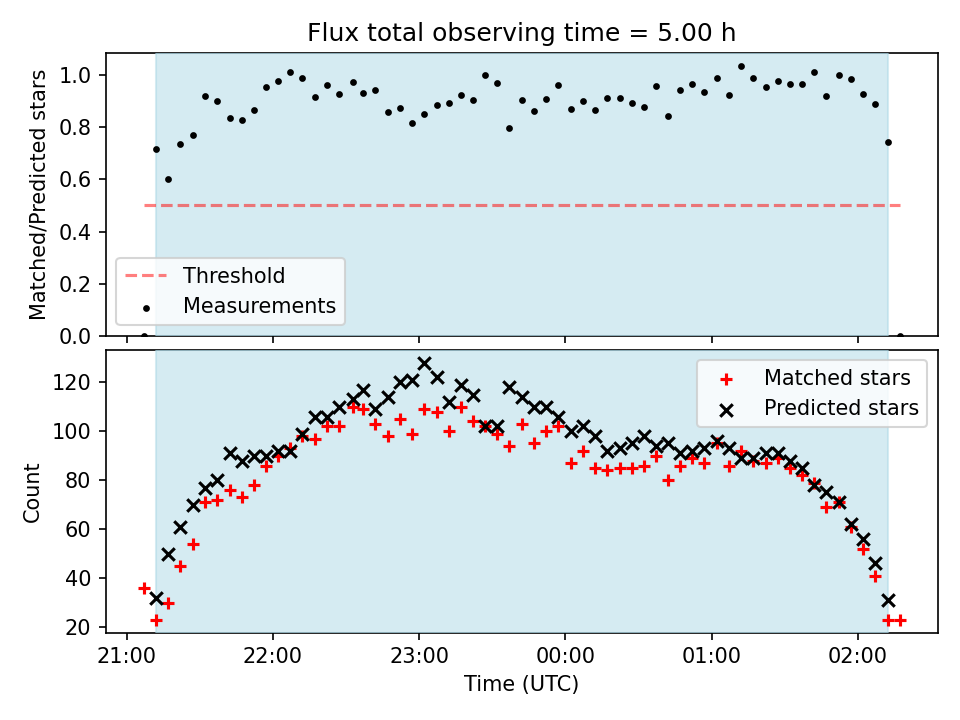 Flux total observing time = 5.00 h

Matched/Predicted stars

1.0
0.8
0.6
0.4
0.2
0.0

Threshold
Measurements

Count

120
100
80
60
40
20

Matched stars
Predicted stars

21:00
22:00
23:00
00:00
01:00
02:00

Time (UTC)